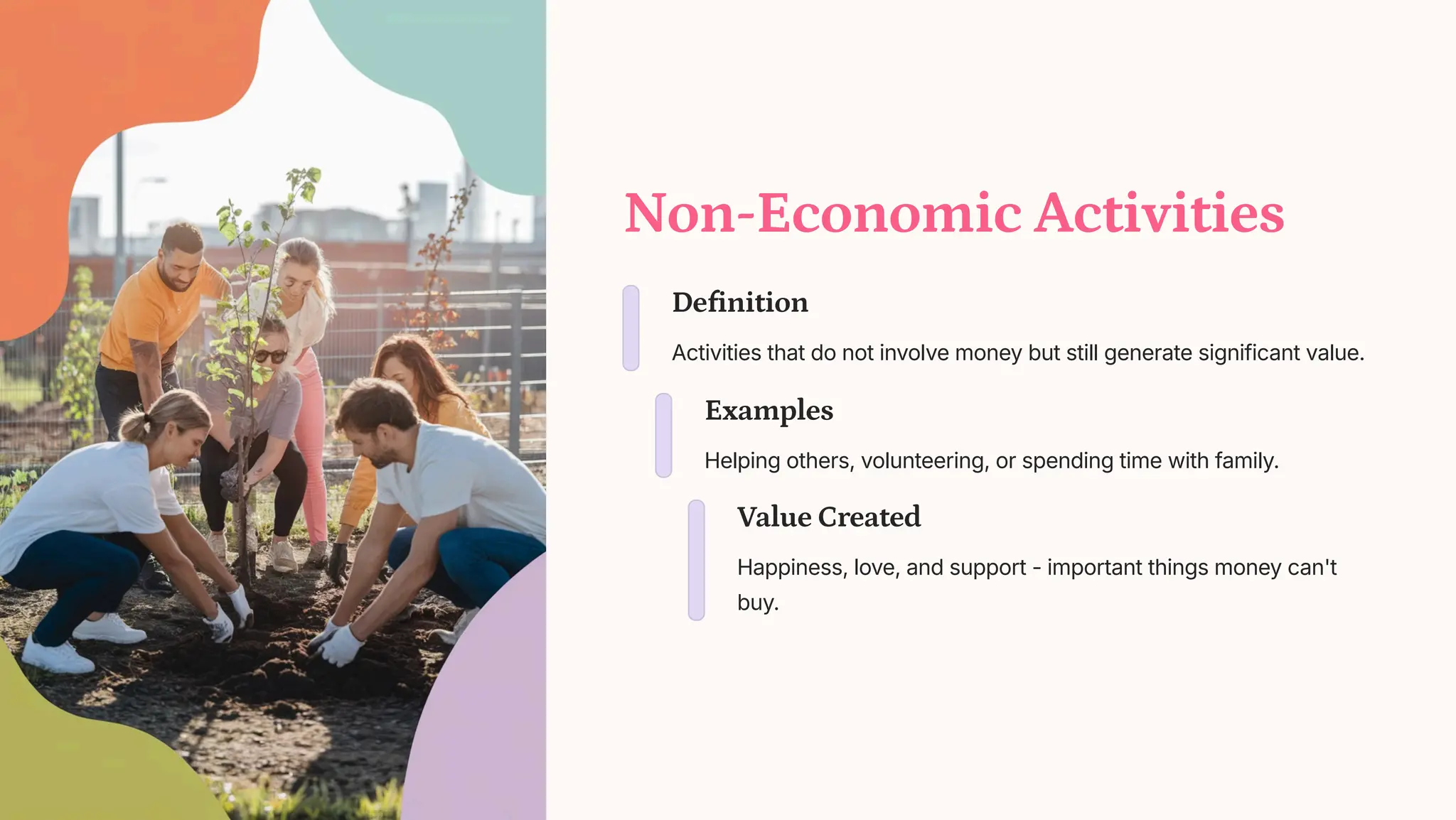 Non-Economic Activities

Definition

Activities that do not involve money but still generate significant value.

Examples

Helping others, volunteering, or spending time with family.

Value Created

Happiness, love, and support - important things money can't buy.